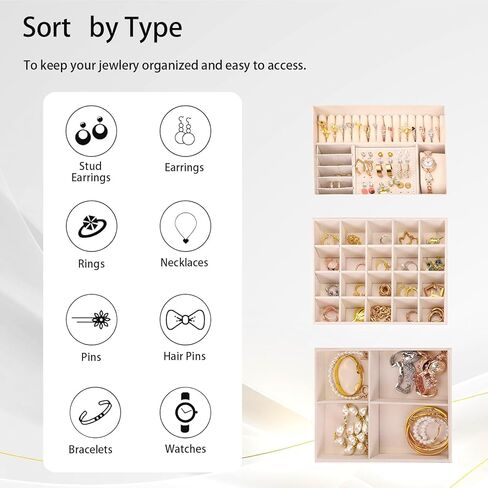 Sort by Type

To keep your jewlery organized and easy to access.

Stud Earrings

Earrings

Rings

Necklaces

Pins

Hair Pins

Bracelets

Watches